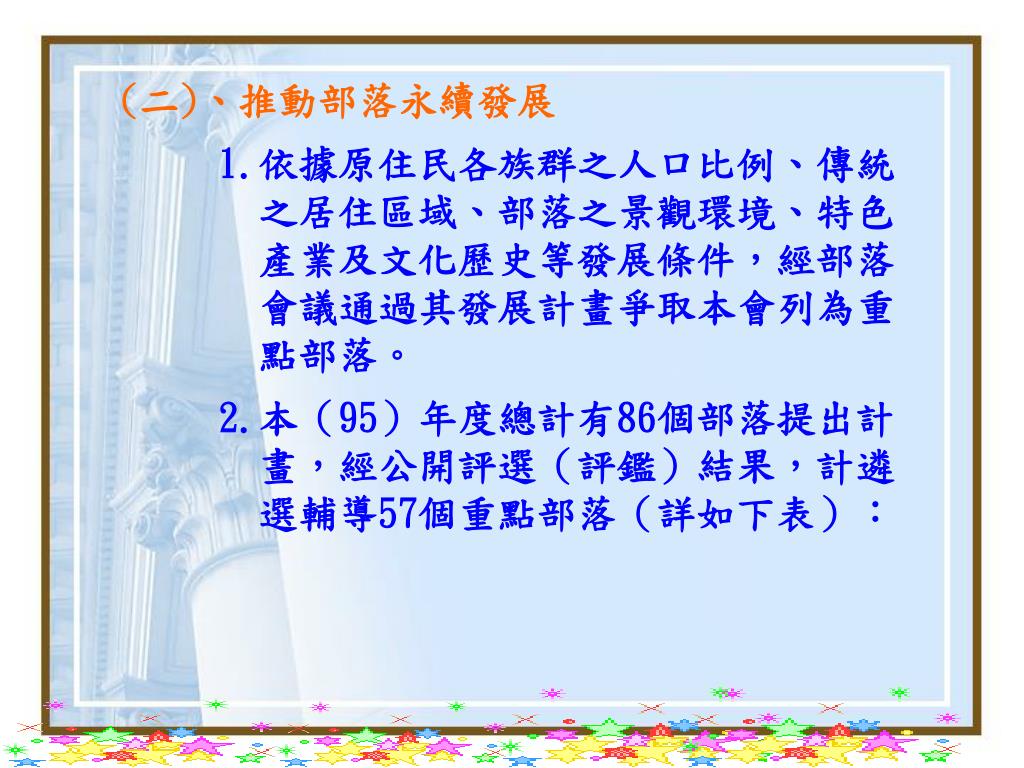 (二)、推動部落永續發展

1.依據原住民各族群之人口比例、傳統之居住區域、部落之景觀環境、特色產業及文化歷史等發展條件，經部落會議通過其發展計畫爭取本會列為重點部落。

2.本（95）年度總計有86個部落提出計畫，經公開評選（評鑑）結果，計遴選輔導57個重點部落（詳如下表）：